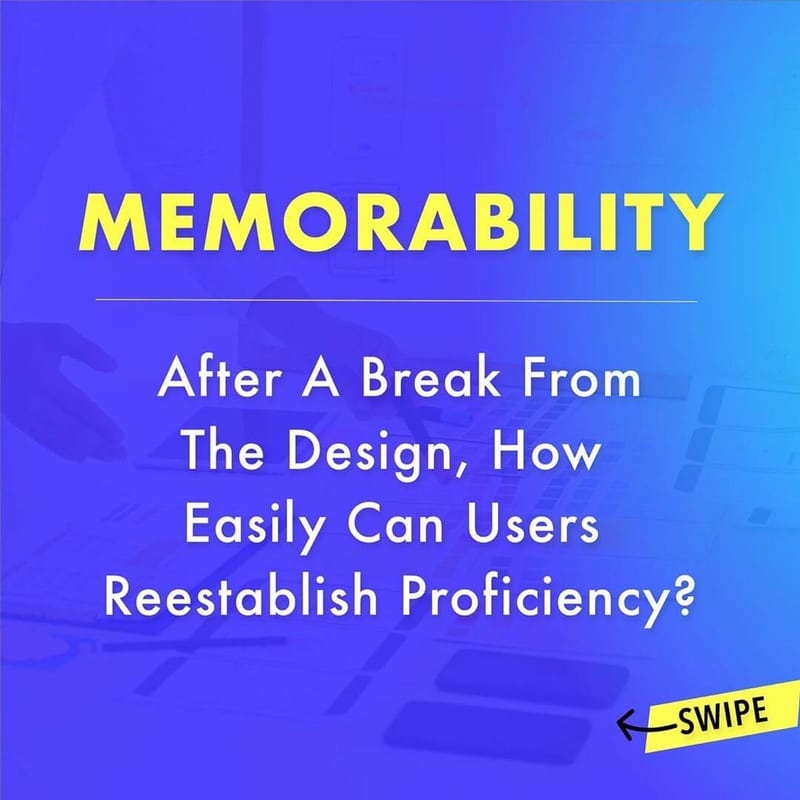 MEMORABILITY

After A Break From The Design, How Easily Can Users Reestablish Proficiency?

SWIPE